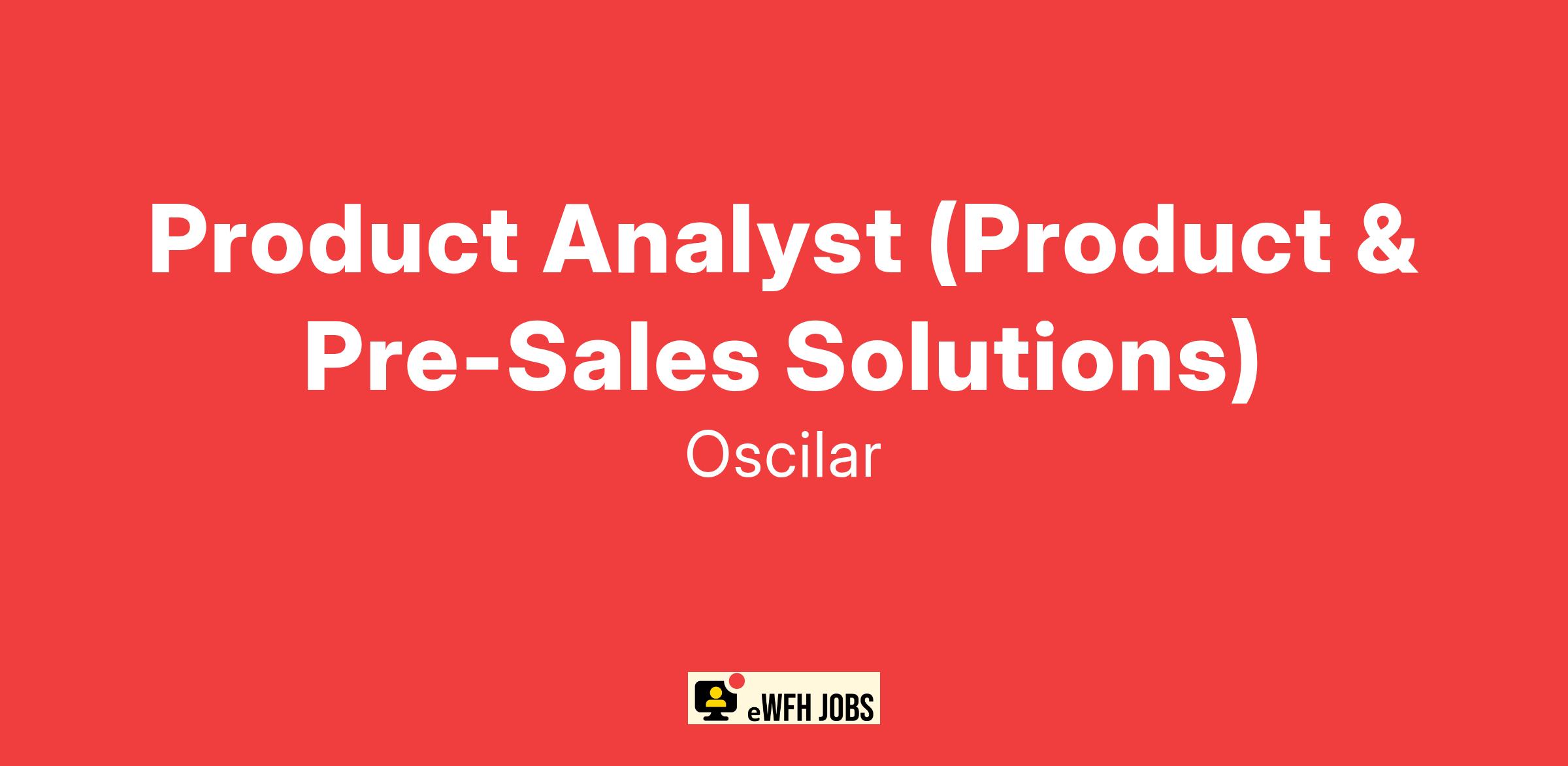 Product Analyst (Product & Pre-Sales Solutions)

Oscilar

eWFH JOBS